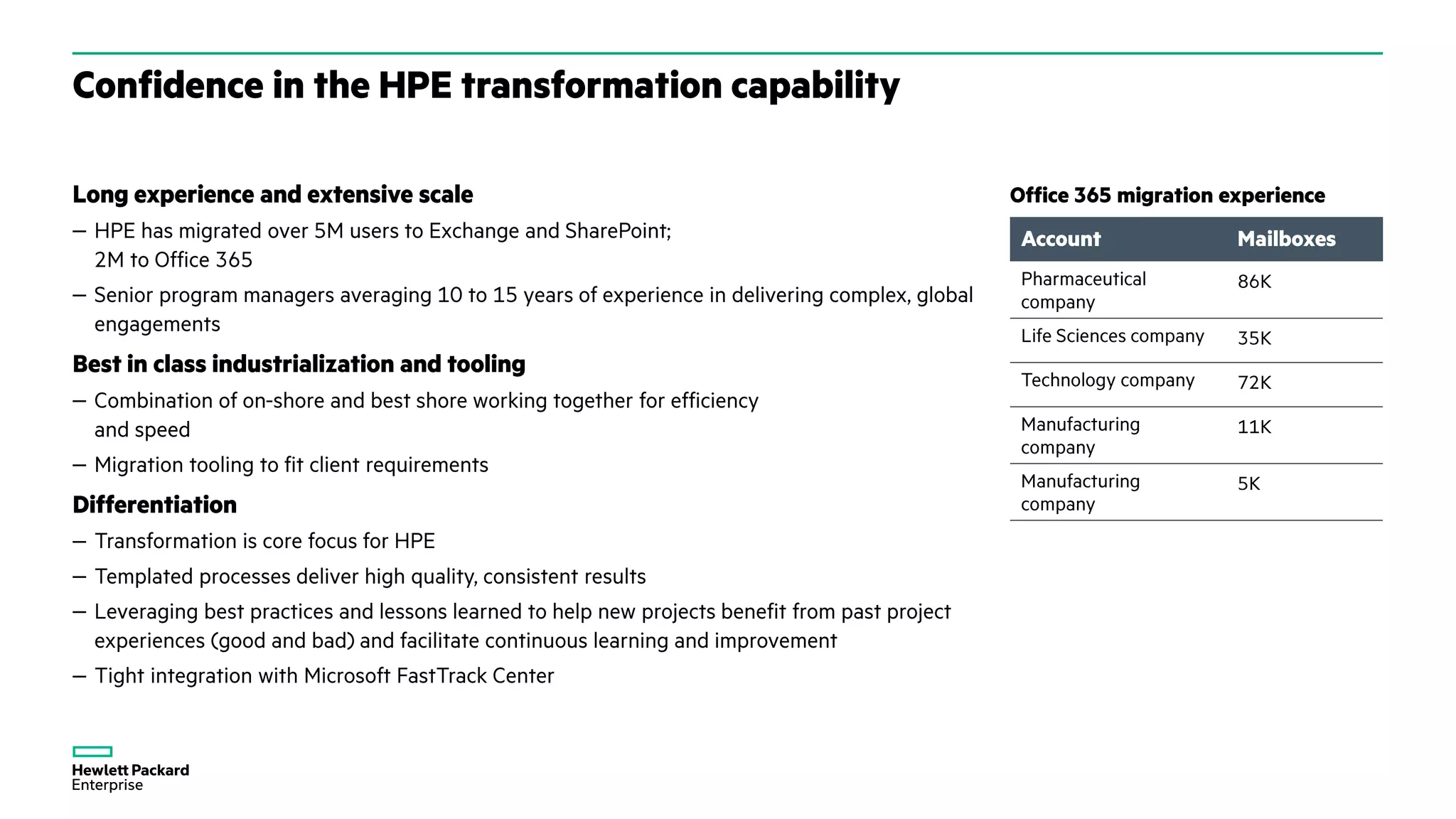 Confidence in the HPE transformation capability

Long experience and extensive scale

– HPE has migrated over 5M users to Exchange and SharePoint; 2M to Office 365

– Senior program managers averaging 10 to 15 years of experience in delivering complex, global engagements

Best in class industrialization and tooling

– Combination of on-shore and best shore working together for efficiency and speed

– Migration tooling to fit client requirements

Differentiation

– Transformation is core focus for HPE

– Templated processes deliver high quality, consistent results

– Leveraging best practices and lessons learned to help new projects benefit from past project experiences (good and bad) and facilitate continuous learning and improvement

– Tight integration with Microsoft FastTrack Center

Office 365 migration experience

| Account | Mailboxes |
|---|---|
| Pharmaceutical company | 86K |
| Life Sciences company | 35K |
| Technology company | 72K |
| Manufacturing company | 11K |
| Manufacturing company | 5K |

Hewlett Packard Enterprise